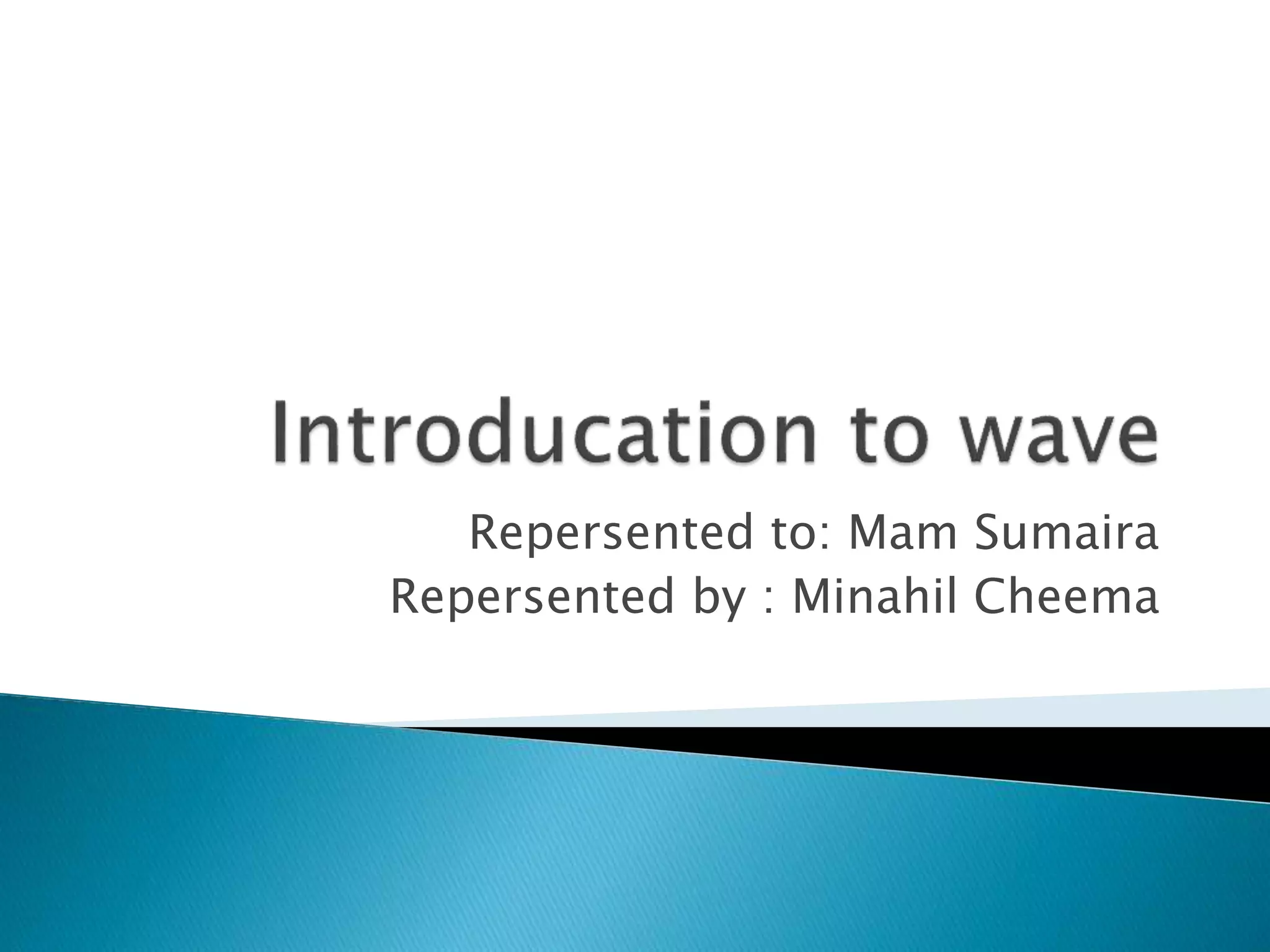 Introducation to wave

Repersented to: Mam Sumaira
Repersented by : Minahil Cheema